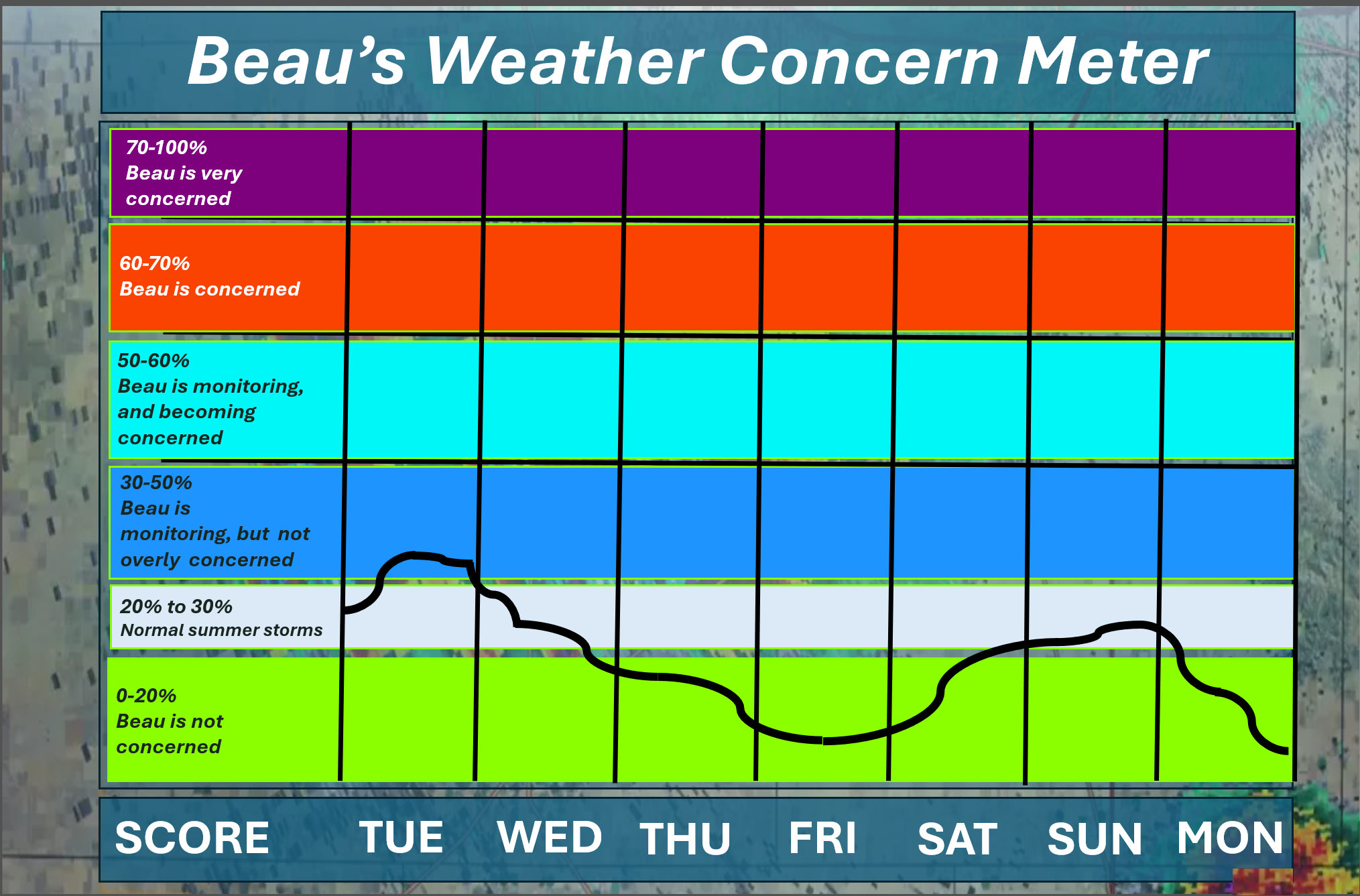 Beau's Weather Concern Meter

70-100%
Beau is very concerned

60-70%
Beau is concerned

50-60%
Beau is monitoring, and becoming concerned

30-50%
Beau is monitoring, but not overly concerned

20% to 30%
Normal summer storms

0-20%
Beau is not concerned

SCORE TUE WED THU FRI SAT SUN MON